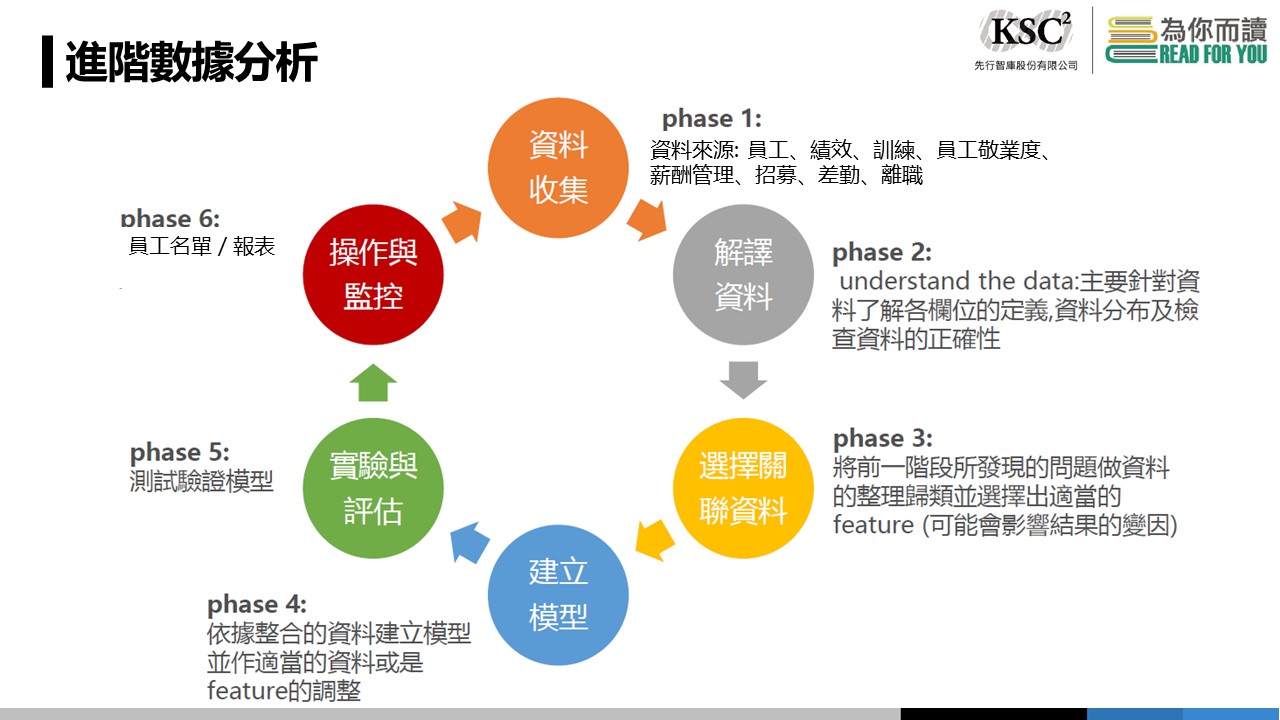 進階數據分析

KSC²
先行智庫股份有限公司

為你而讀
READ FOR YOU

資料收集

phase 1:
資料來源: 員工、績效、訓練、員工敬業度、薪酬管理、招募、差勤、離職

解譯資料

phase 2:
understand the data:主要針對資料了解各欄位的定義,資料分布及檢查資料的正確性

選擇關聯資料

phase 3:
將前一階段所發現的問題做資料的整理歸類並選擇出適當的feature (可能會影響結果的變因)

建立模型

phase 4:
依據整合的資料建立模型並作適當的資料或是feature的調整

實驗與評估

phase 5:
測試驗證模型

操作與監控

phase 6:
員工名單 / 報表